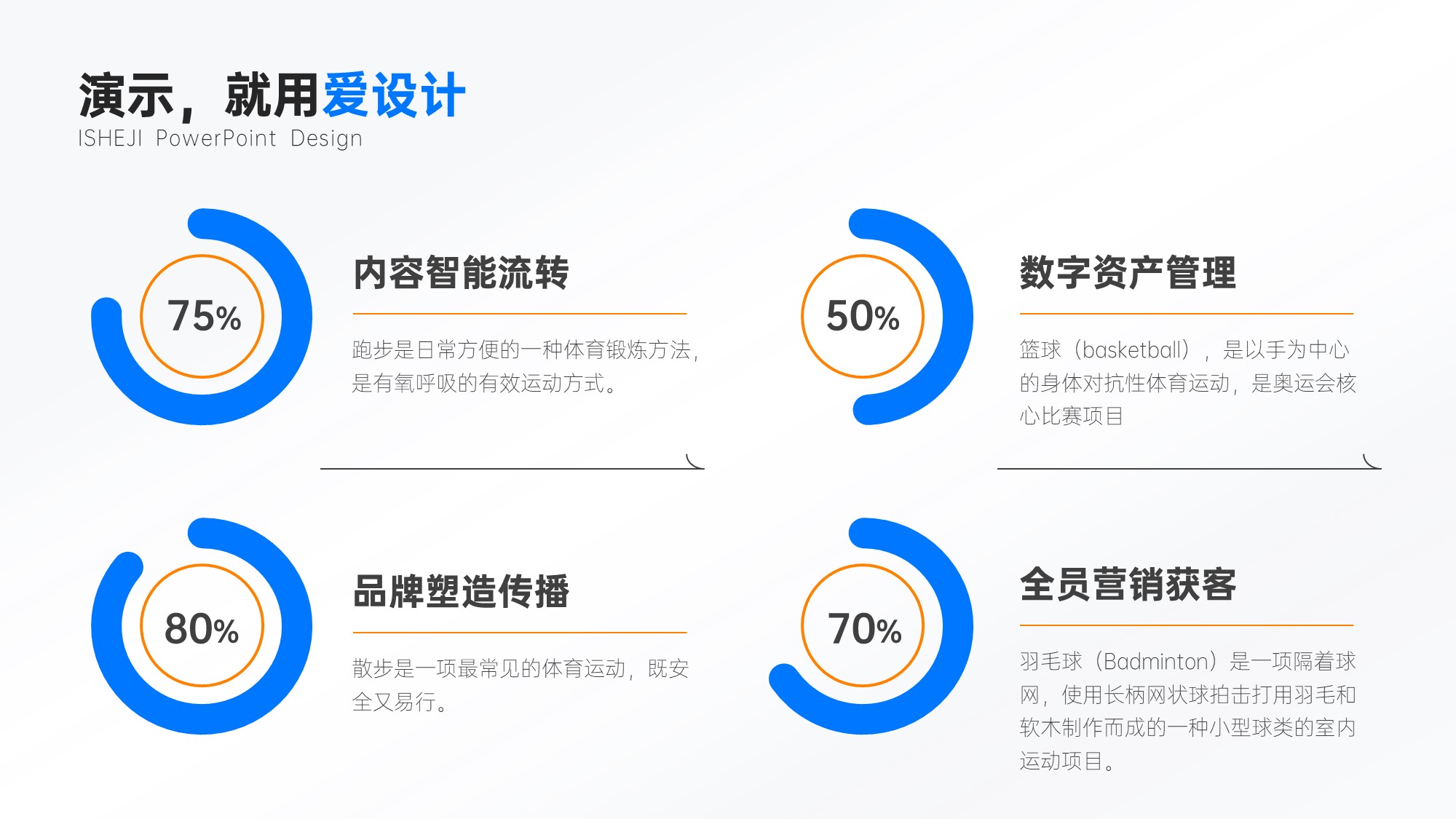 演示，就用爱设计
ISHEJI PowerPoint Design

75%

内容智能流转

跑步是日常方便的一种体育锻炼方法，是有氧呼吸的有效运动方式。

50%

数字资产管理

篮球（basketball），是以手为中心的身体对抗性体育运动，是奥运会核心比赛项目

80%

品牌塑造传播

散步是一项最常见的体育运动，既安全又易行。

70%

全员营销获客

羽毛球（Badminton）是一项隔着球网，使用长柄网状球拍击打用羽毛和软木制作而成的一种小型球类的室内运动项目。